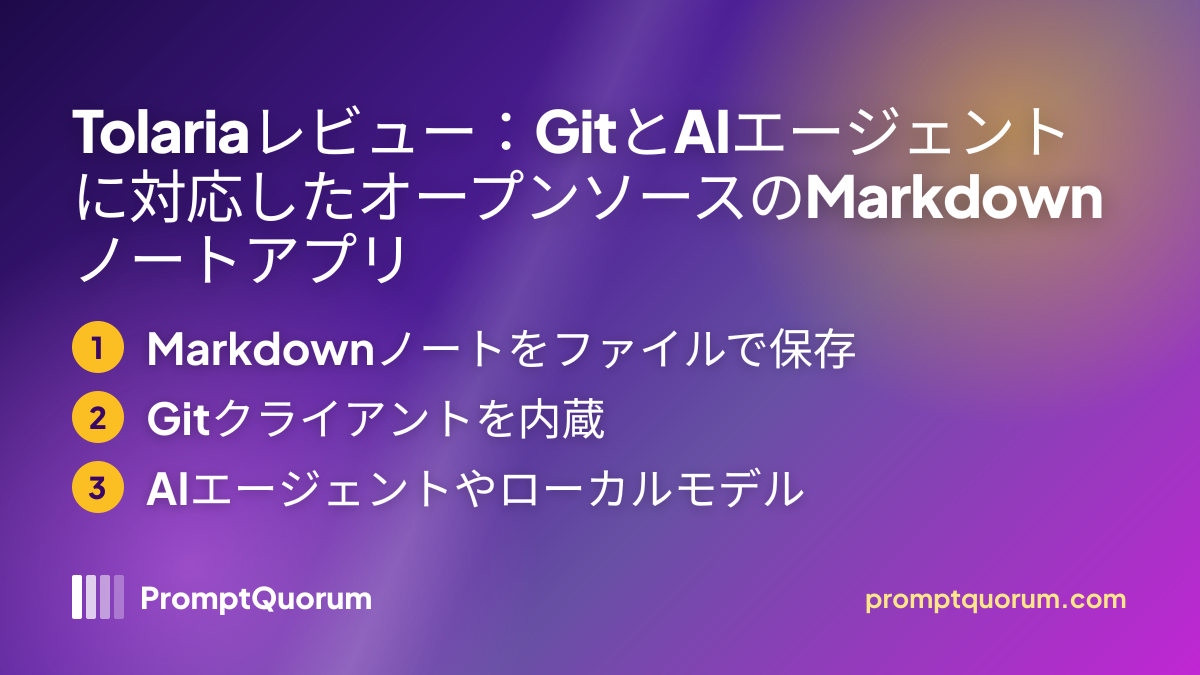 Tolariaレビュー：GitとAIエージェントに対応したオープンソースのMarkdownノートアプリ

1 Markdownノートをファイルで保存

2 Gitクライアントを内蔵

3 AIエージェントやローカルモデル

PromptQuorum

promptquorum.com